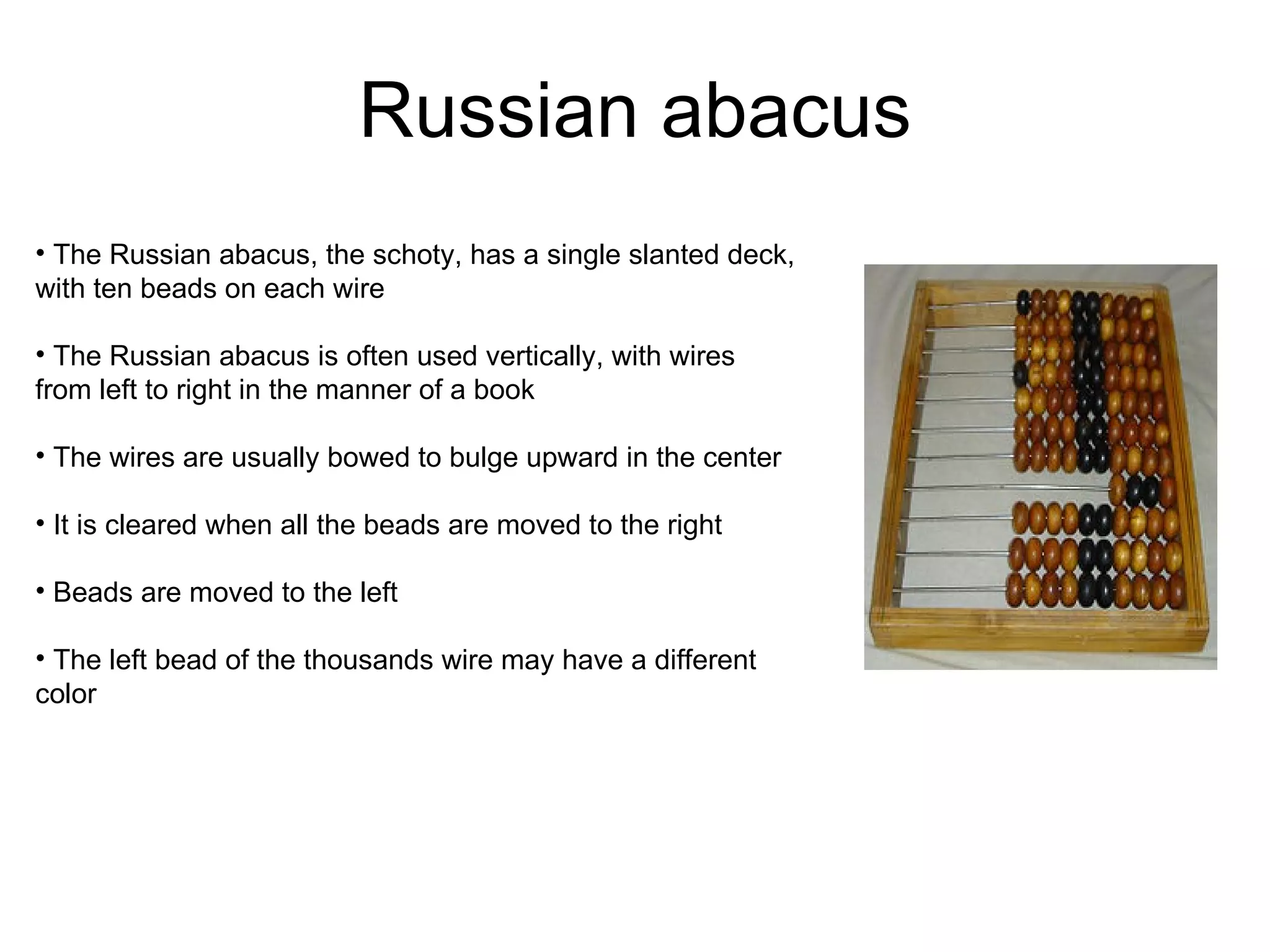 Russian abacus

• The Russian abacus, the schoty, has a single slanted deck, with ten beads on each wire

• The Russian abacus is often used vertically, with wires from left to right in the manner of a book

• The wires are usually bowed to bulge upward in the center

• It is cleared when all the beads are moved to the right

• Beads are moved to the left

• The left bead of the thousands wire may have a different color